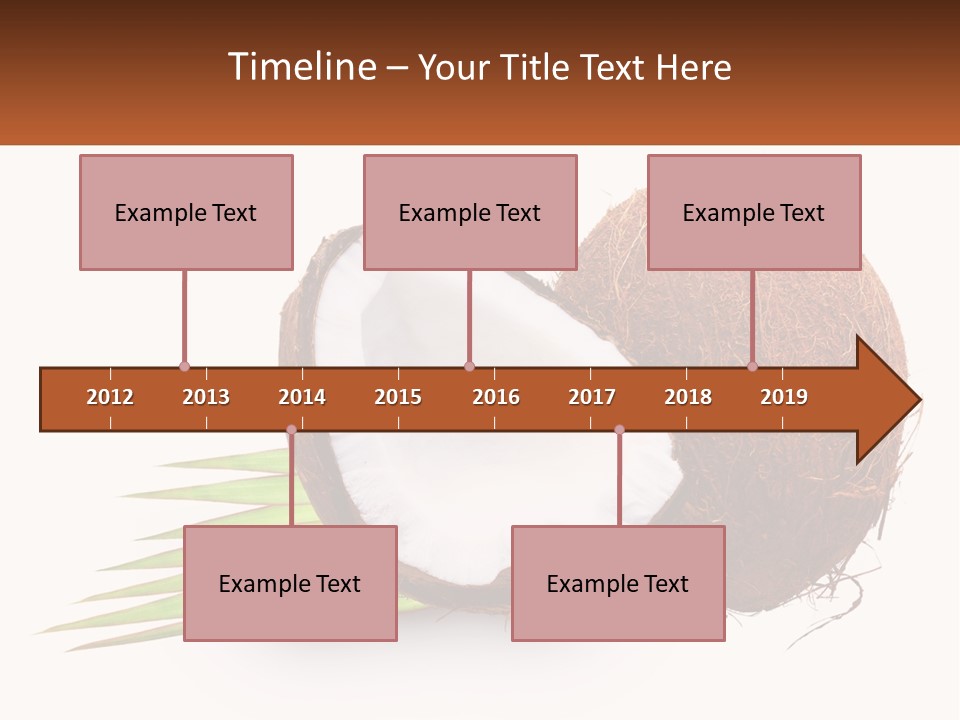 Timeline – Your Title Text Here

Example Text

Example Text

Example Text

2012 2013 2014 2015 2016 2017 2018 2019

Example Text

Example Text